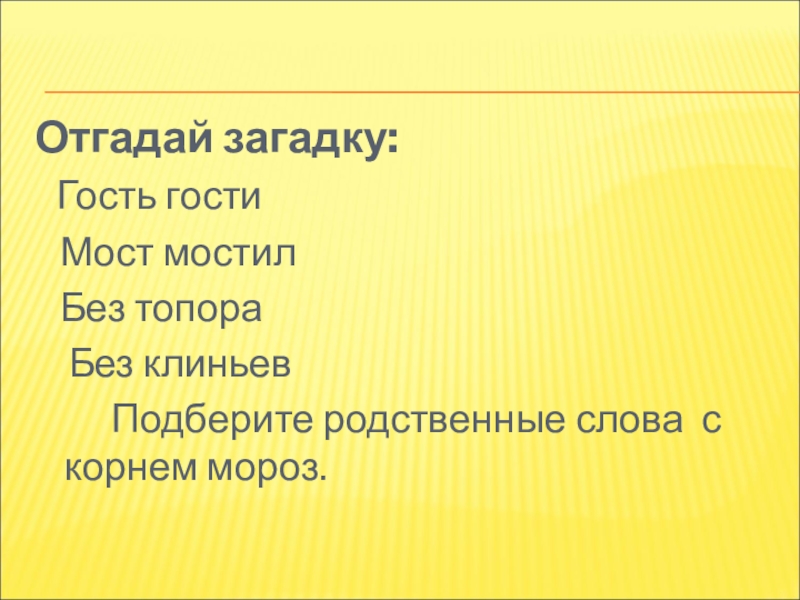 Отгадай загадку:

Гость гости

Мост мостил

Без топора

Без клиньев

Подберите родственные слова с корнем мороз.